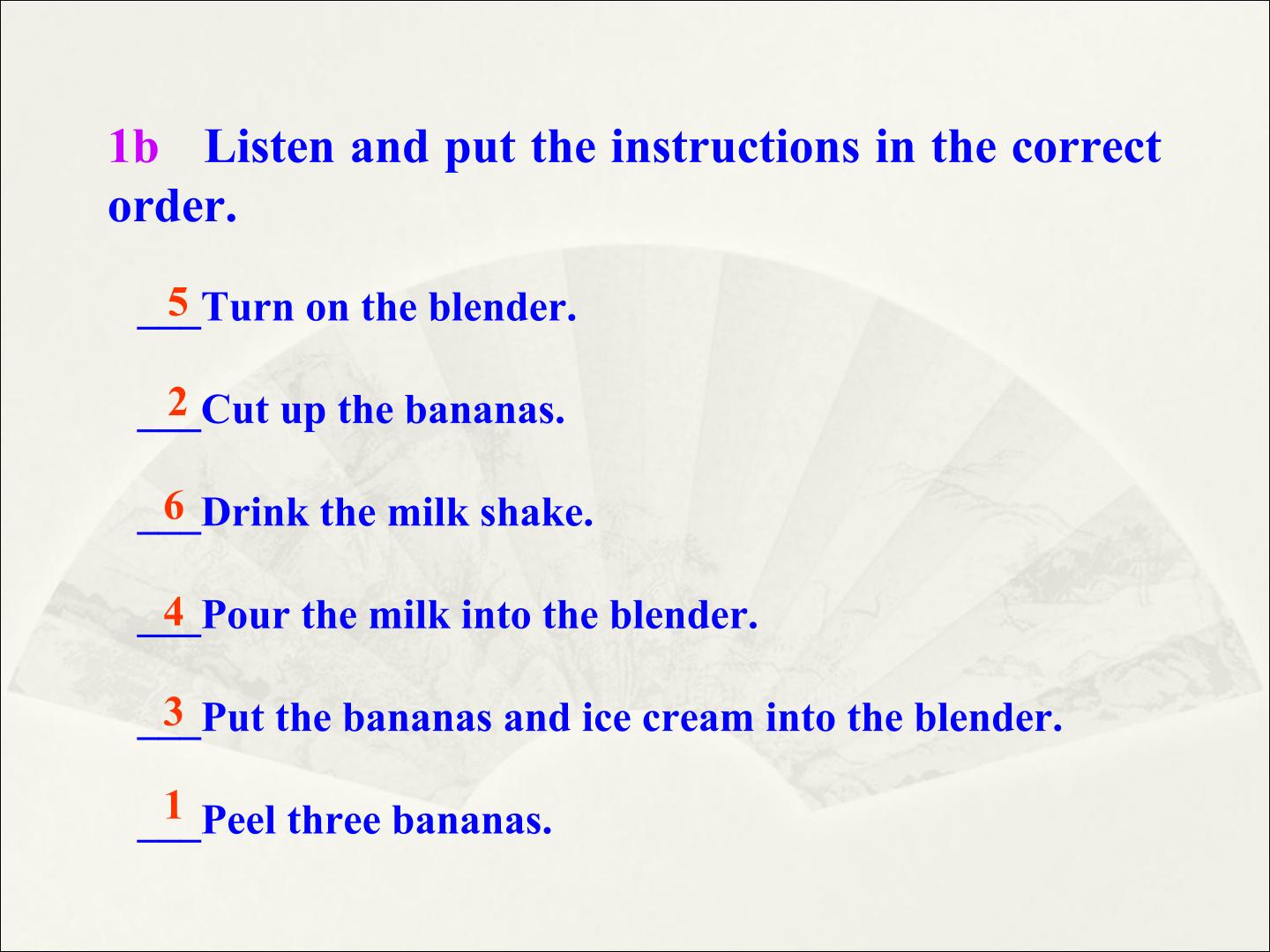 1b Listen and put the instructions in the correct order.

5 Turn on the blender.

2 Cut up the bananas.

6 Drink the milk shake.

4 Pour the milk into the blender.

3 Put the bananas and ice cream into the blender.

1 Peel three bananas.